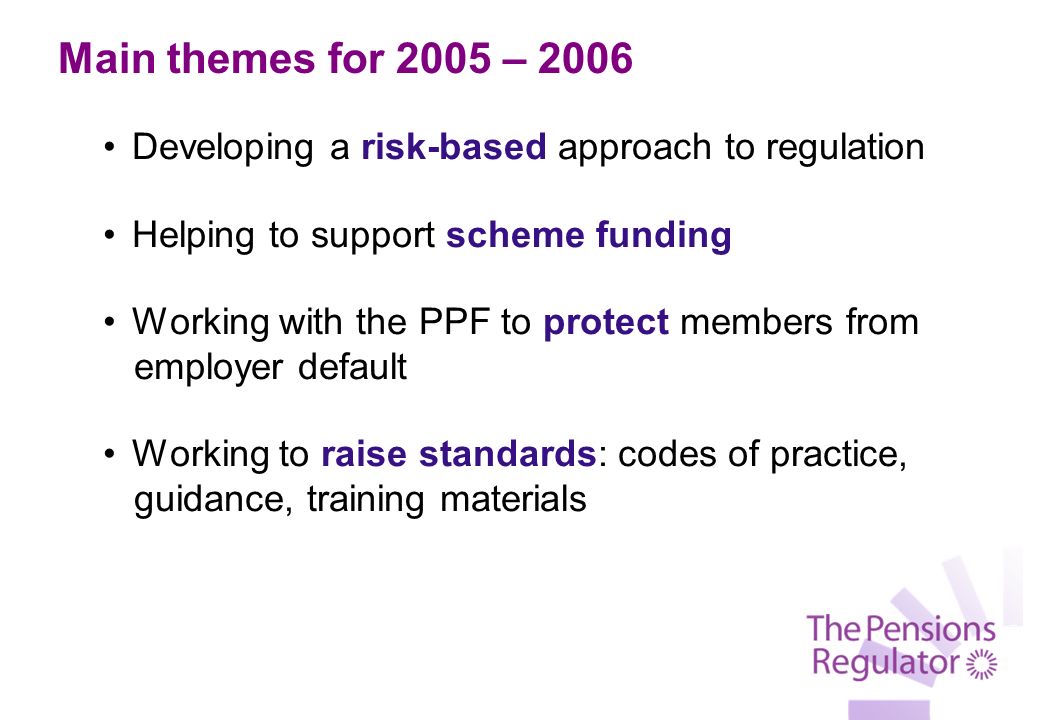 Main themes for 2005 – 2006

• Developing a risk-based approach to regulation

• Helping to support scheme funding

• Working with the PPF to protect members from employer default

• Working to raise standards: codes of practice, guidance, training materials

The Pensions Regulator